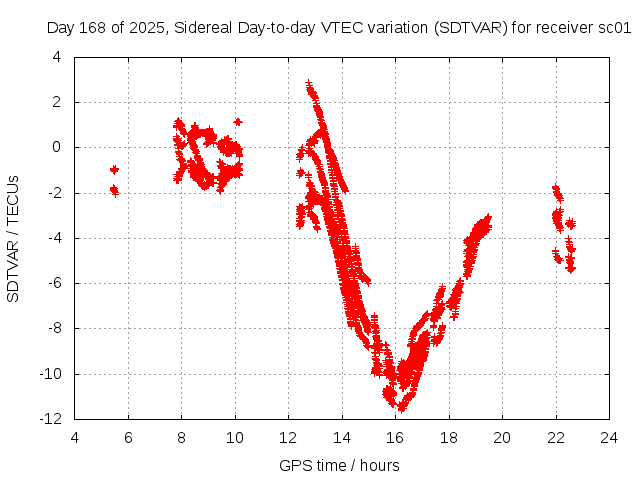 Day 168 of 2025, Sidereal Day-to-day VTEC variation (SDTVAR) for receiver sc01

SDTVAR / TECUs

4
2
0
-2
-4
-6
-8
-10
-12

4 6 8 10 12 14 16 18 20 22 24

GPS time / hours